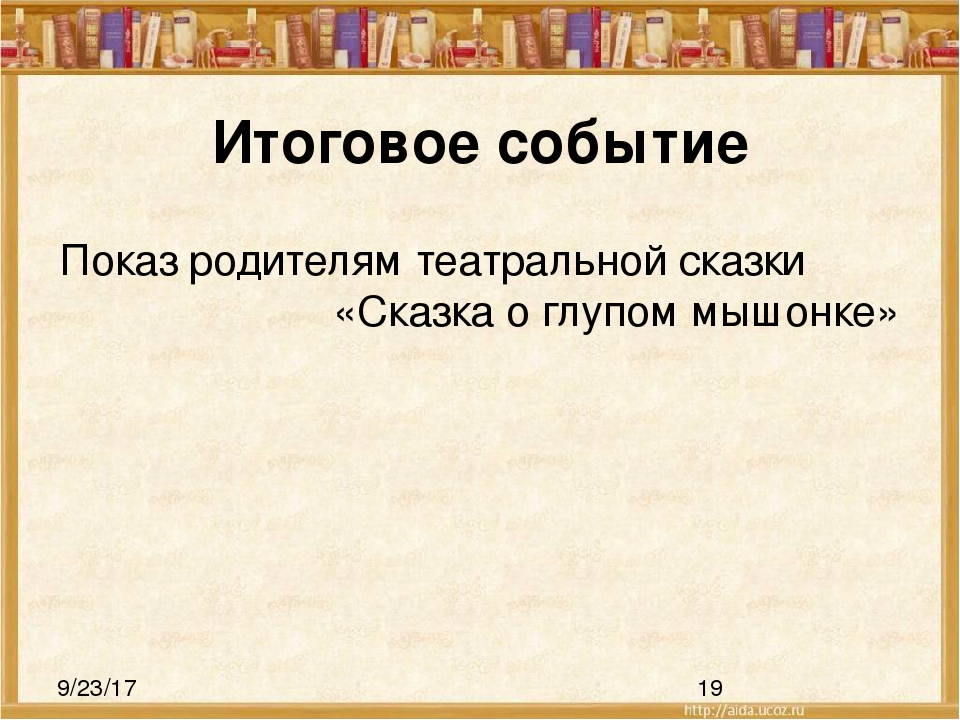 Итоговое событие

Показ родителям театральной сказки «Сказка о глупом мышонке»

9/23/17

19

http://aida.ucoz.ru